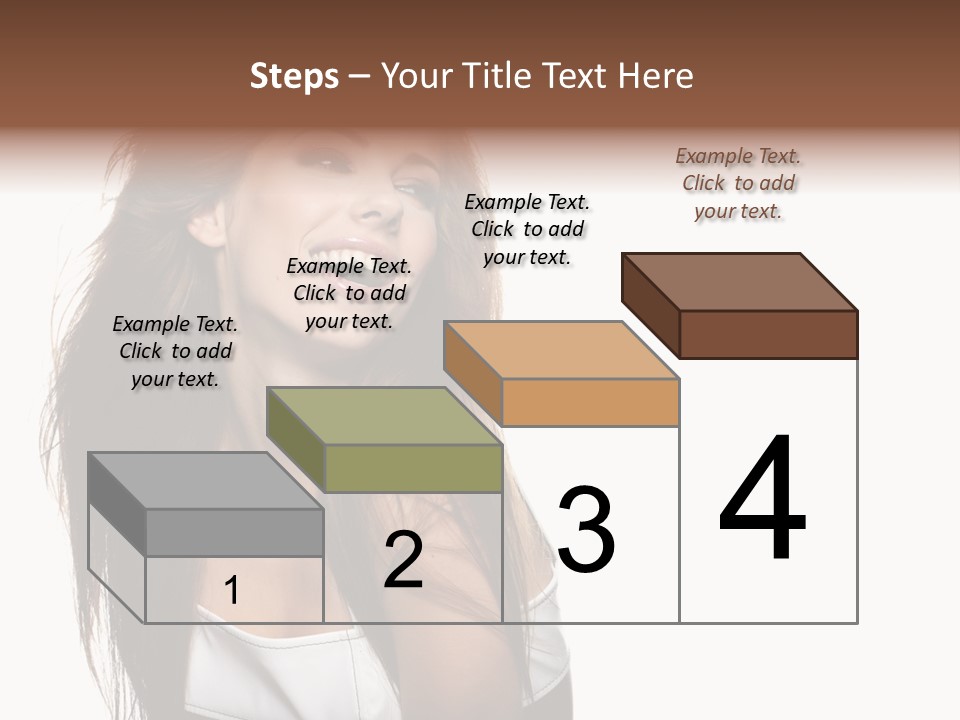 Steps – Your Title Text Here

Example Text. Click to add your text.

Example Text. Click to add your text.

Example Text. Click to add your text.

Example Text. Click to add your text.

1

2

3

4